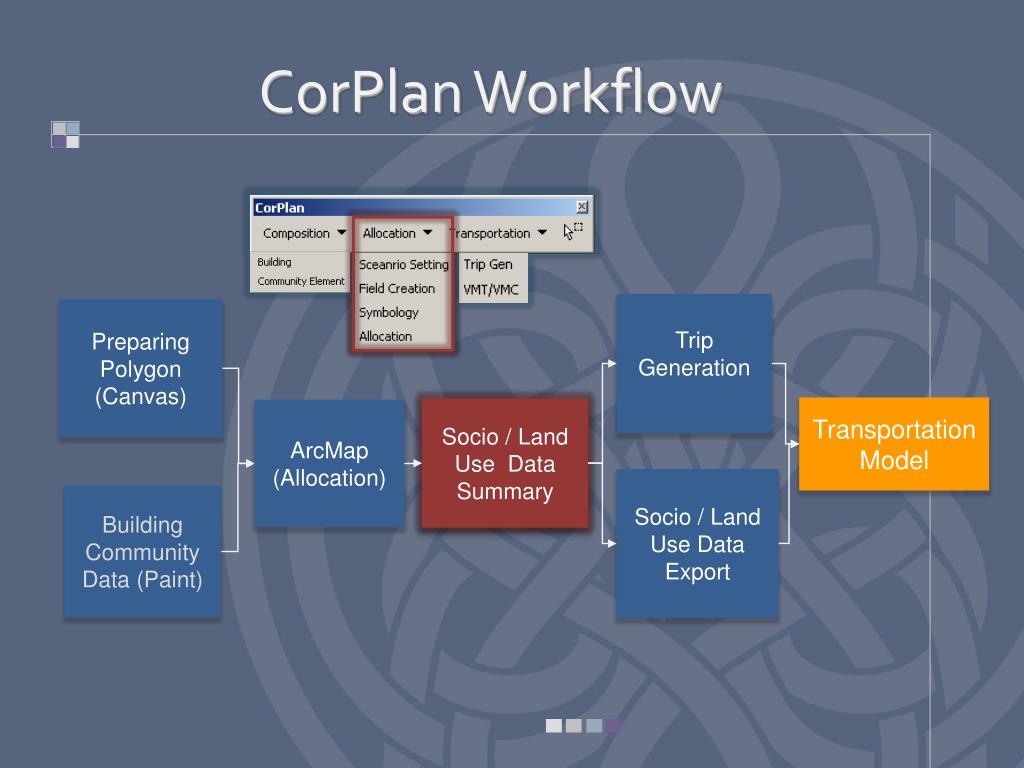 CorPlan Workflow

CorPlan

Composition Allocation Transportation

Building

Community Element

Sceanrio Setting

Field Creation

Symbology

Allocation

Trip Gen

VMT/VMC

Preparing Polygon (Canvas)

Building Community Data (Paint)

ArcMap (Allocation)

Socio / Land Use Data Summary

Trip Generation

Socio / Land Use Data Export

Transportation Model